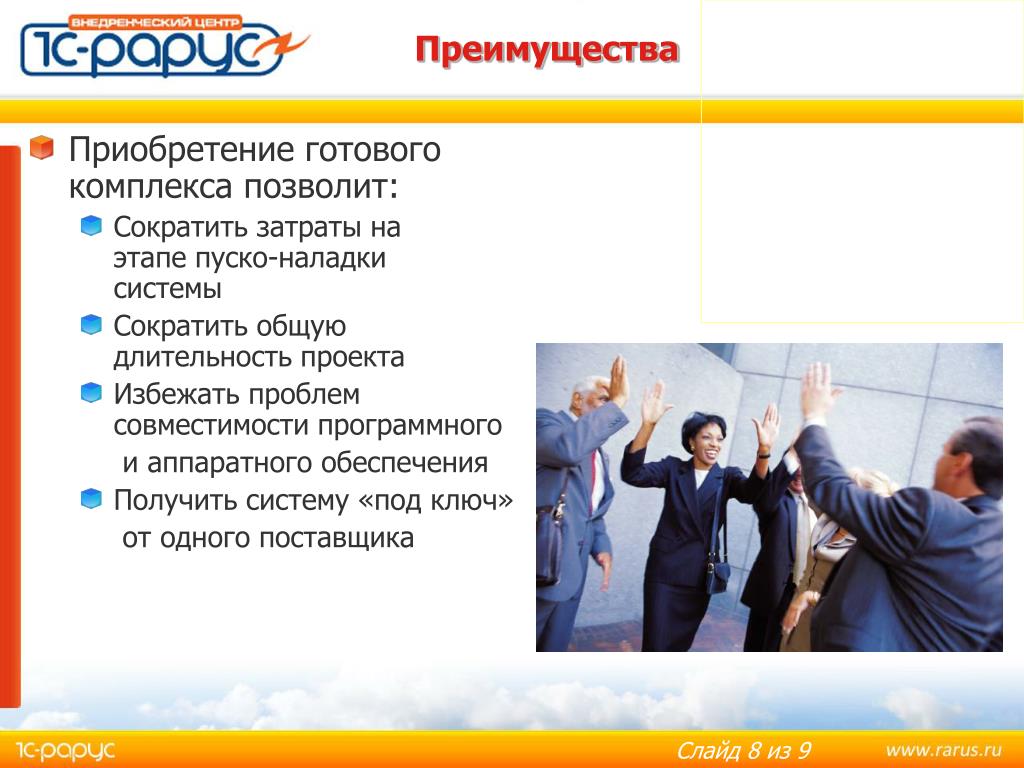 ВНЕДРЕНЧЕСКИЙ ЦЕНТР
1С-РАРУС

Преимущества

Приобретение готового комплекса позволит:

Сократить затраты на этапе пуско-наладки системы

Сократить общую длительность проекта

Избежать проблем совместимости программного и аппаратного обеспечения

Получить систему «под ключ» от одного поставщика

1С-РАРУС

Слайд 8 из 9

www.rarus.ru